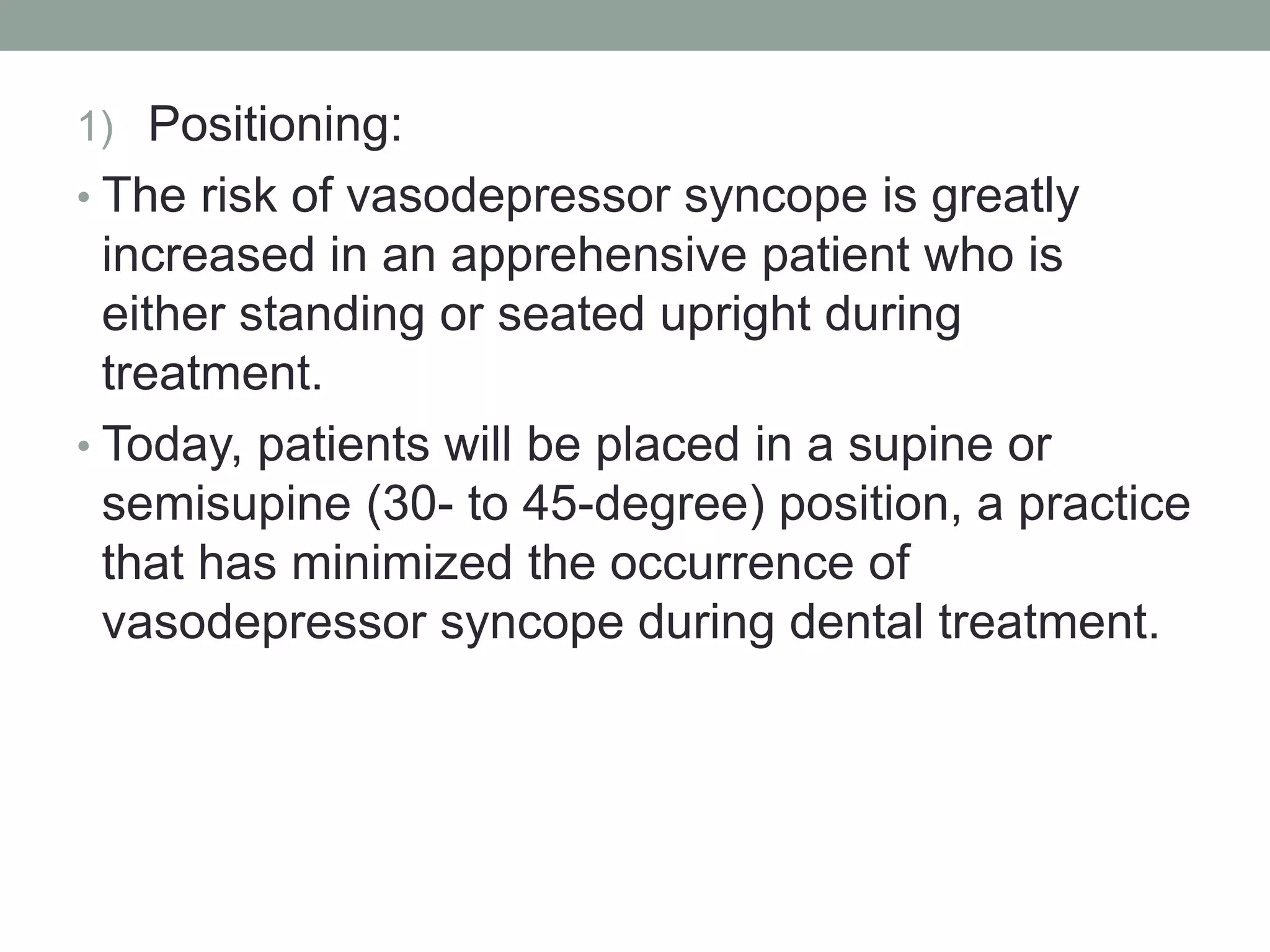 1) Positioning:

• The risk of vasodepressor syncope is greatly increased in an apprehensive patient who is either standing or seated upright during treatment.

• Today, patients will be placed in a supine or semisupine (30- to 45-degree) position, a practice that has minimized the occurrence of vasodepressor syncope during dental treatment.